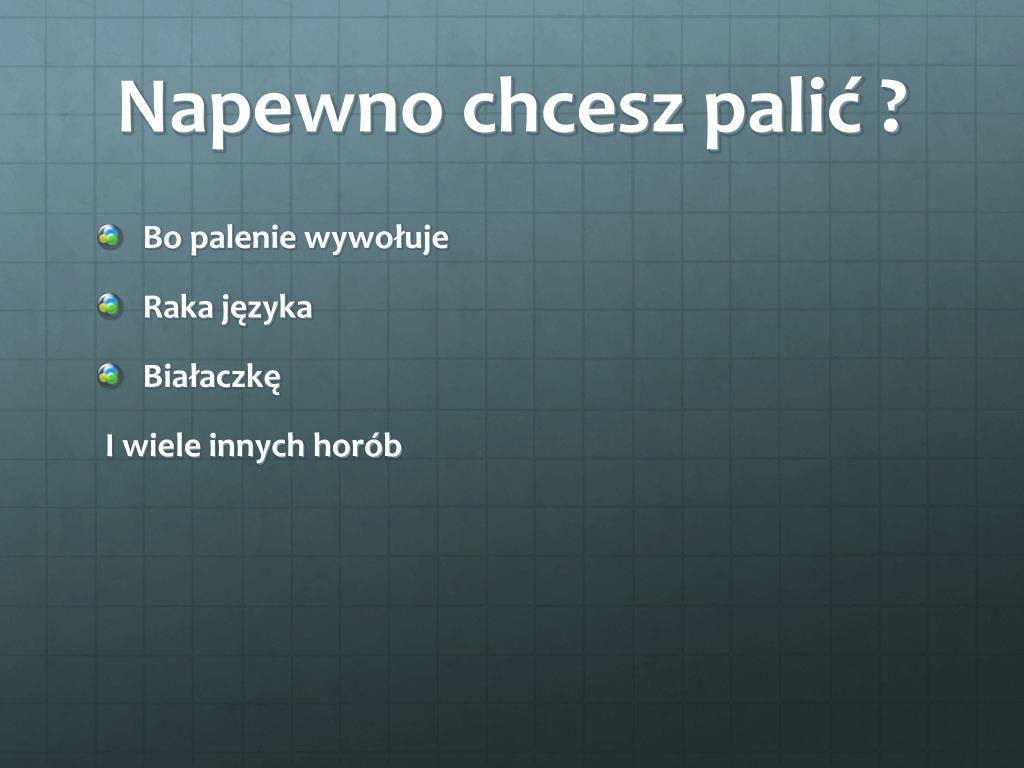 Napewno chcesz palić ?

Bo palenie wywołuje

Raka języka

Białaczkę

I wiele innych horób